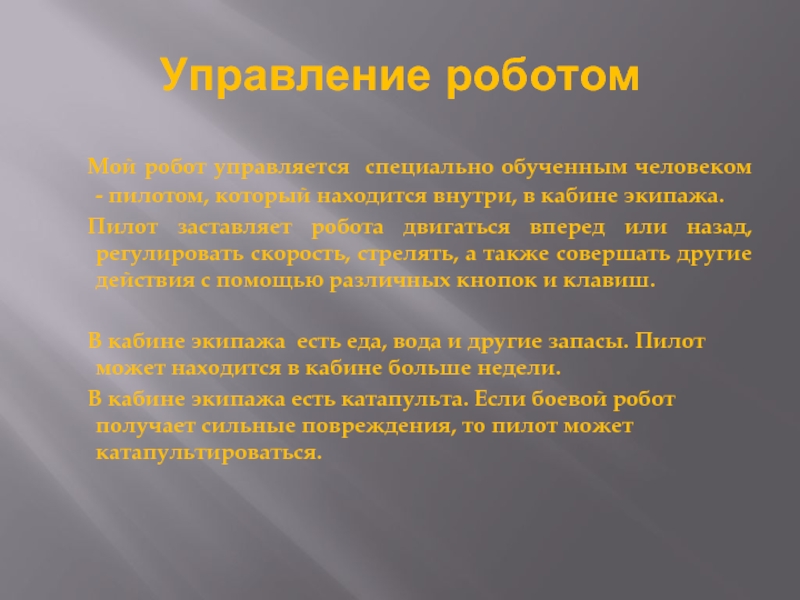 Управление роботом

Мой робот управляется специально обученным человеком - пилотом, который находится внутри, в кабине экипажа.

Пилот заставляет робота двигаться вперед или назад, регулировать скорость, стрелять, а также совершать другие действия с помощью различных кнопок и клавиш.

В кабине экипажа есть еда, вода и другие запасы. Пилот может находится в кабине больше недели.

В кабине экипажа есть катапульта. Если боевой робот получает сильные повреждения, то пилот может катапультироваться.